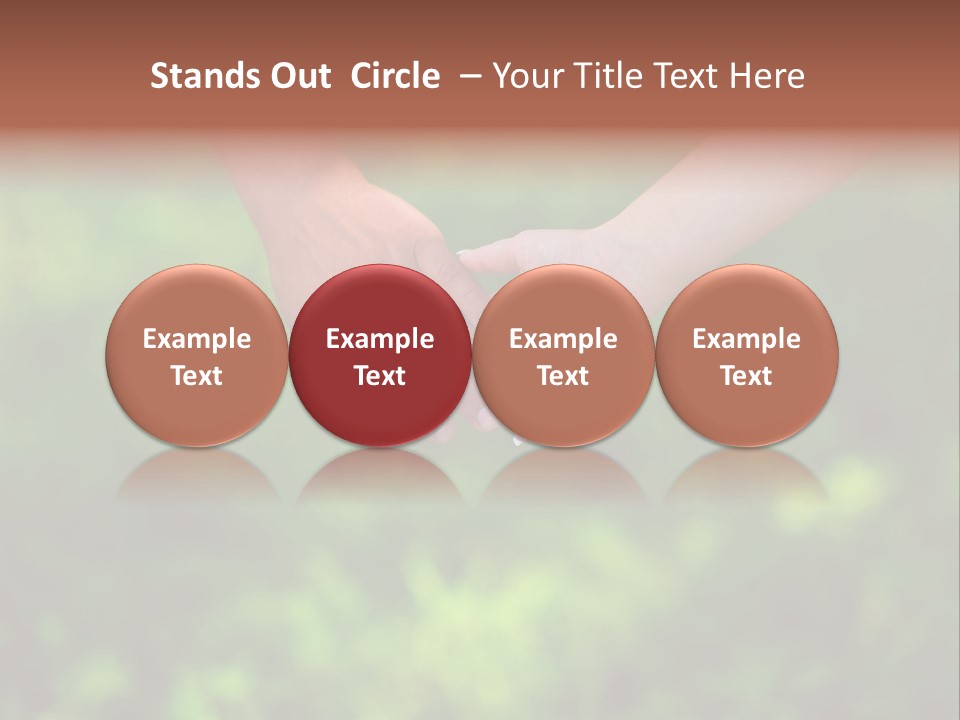 Stands Out Circle – Your Title Text Here

Example Text

Example Text

Example Text

Example Text